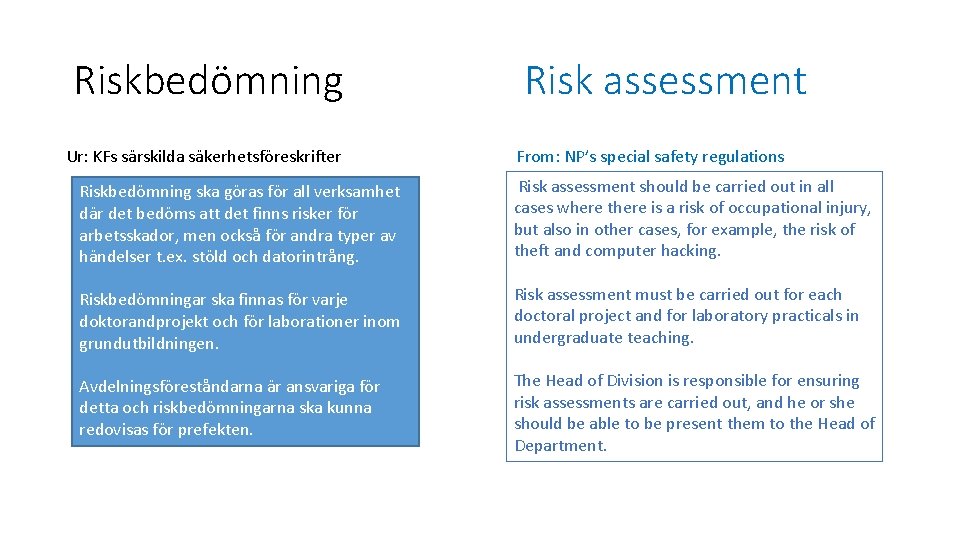 Riskbedömning

Ur: KFs särskilda säkerhetsföreskrifter

Riskbedömning ska göras för all verksamhet där det bedöms att det finns risker för arbetsskador, men också för andra typer av händelser t.ex. stöld och datorintrång.

Riskbedömningar ska finnas för varje doktorandprojekt och för laborationer inom grundutbildningen.

Avdelningsföreståndarna är ansvariga för detta och riskbedömningarna ska kunna redovisas för prefekten.

Risk assessment

From: NP's special safety regulations

Risk assessment should be carried out in all cases where there is a risk of occupational injury, but also in other cases, for example, the risk of theft and computer hacking.

Risk assessment must be carried out for each doctoral project and for laboratory practicals in undergraduate teaching.

The Head of Division is responsible for ensuring risk assessments are carried out, and he or she should be able to be present them to the Head of Department.